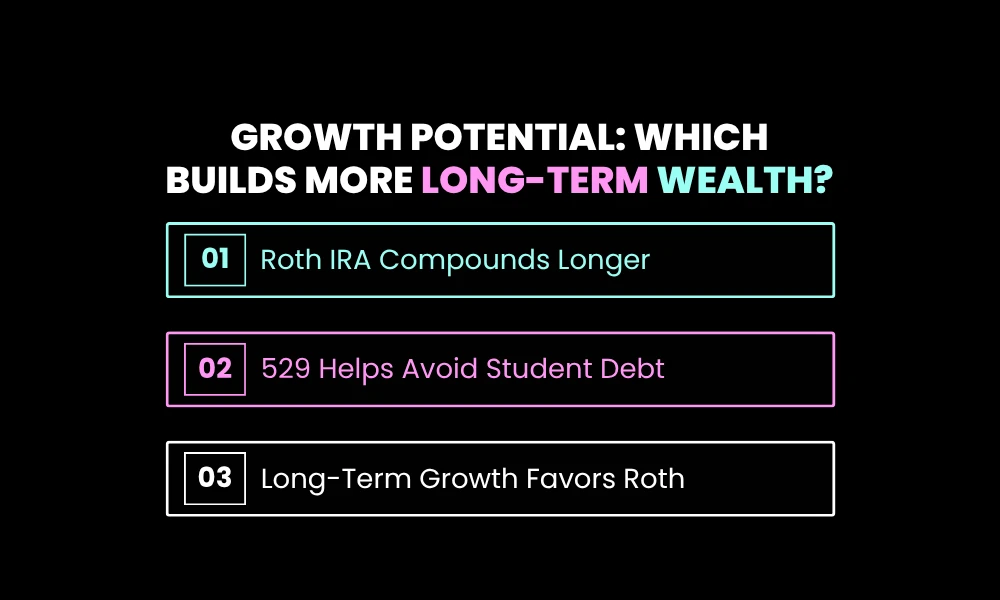 GROWTH POTENTIAL: WHICH BUILDS MORE LONG-TERM WEALTH?

01 Roth IRA Compounds Longer

02 529 Helps Avoid Student Debt

03 Long-Term Growth Favors Roth